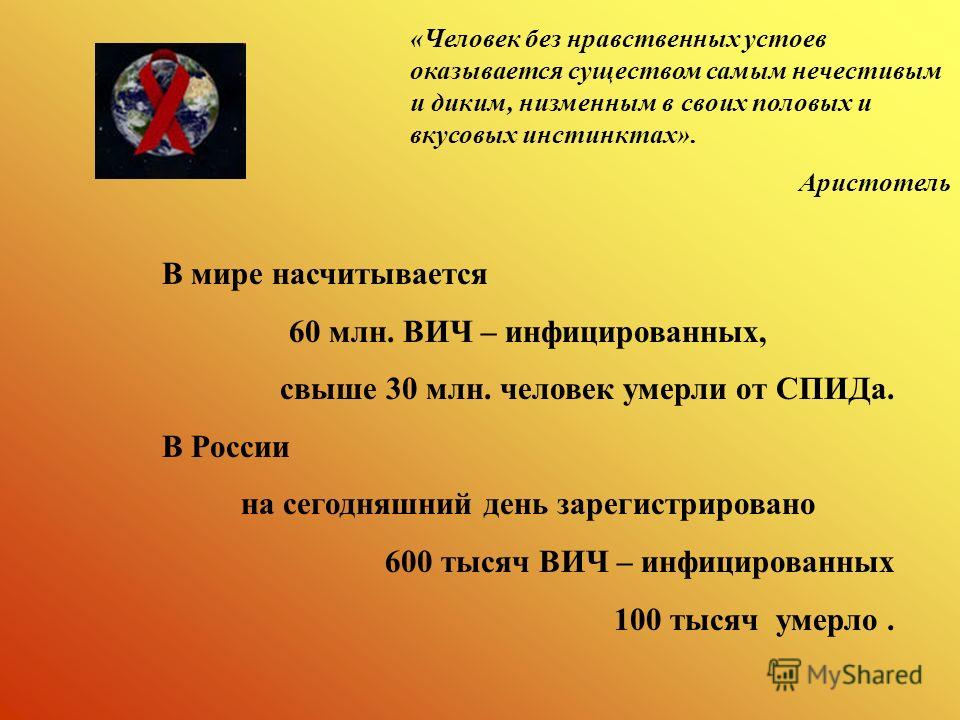 «Человек без нравственных устоев оказывается существом самым нечестивым и диким, низменным в своих половых и вкусовых инстинктах».

Аристотель

В мире насчитывается

60 млн. ВИЧ – инфицированных,

свыше 30 млн. человек умерли от СПИДа.

В России

на сегодняшний день зарегистрировано

600 тысяч ВИЧ – инфицированных

100 тысяч умерло .

MyShared